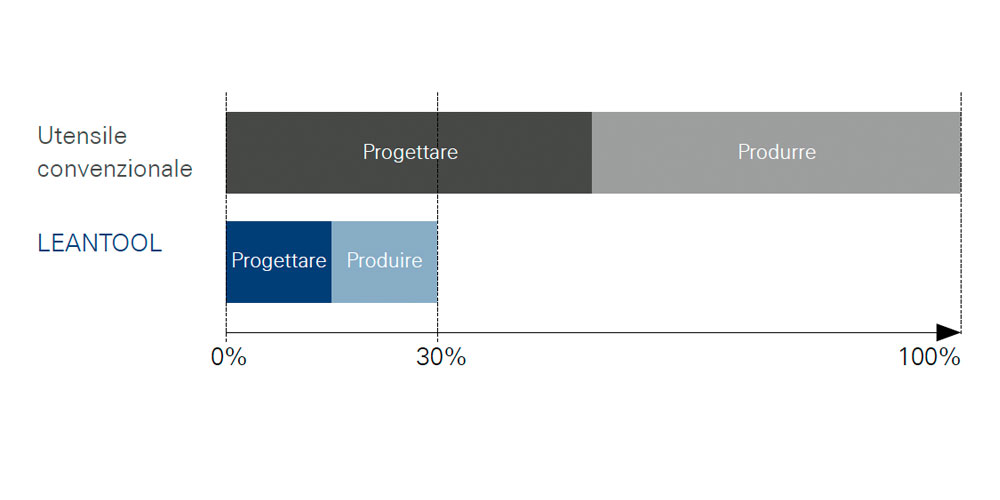 Utensile convenzionale

Progettare

Produrre

LEANTOOL

Progettare

Produire

0%

30%

100%